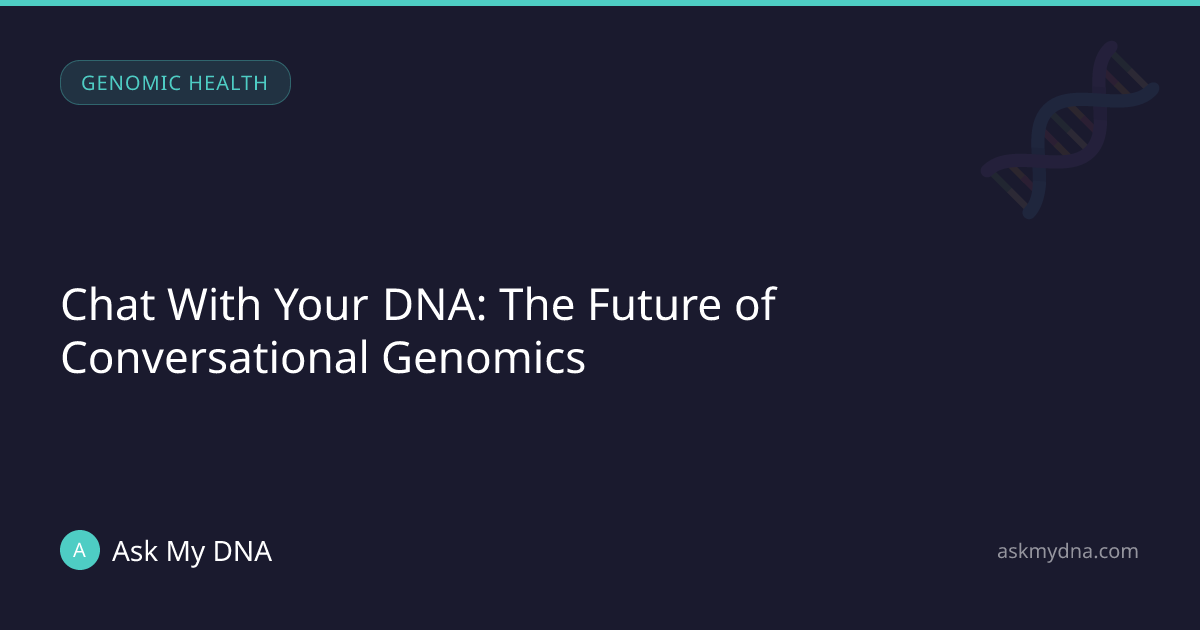 GENOMIC HEALTH

Chat With Your DNA: The Future of Conversational Genomics

A Ask My DNA

askmydna.com